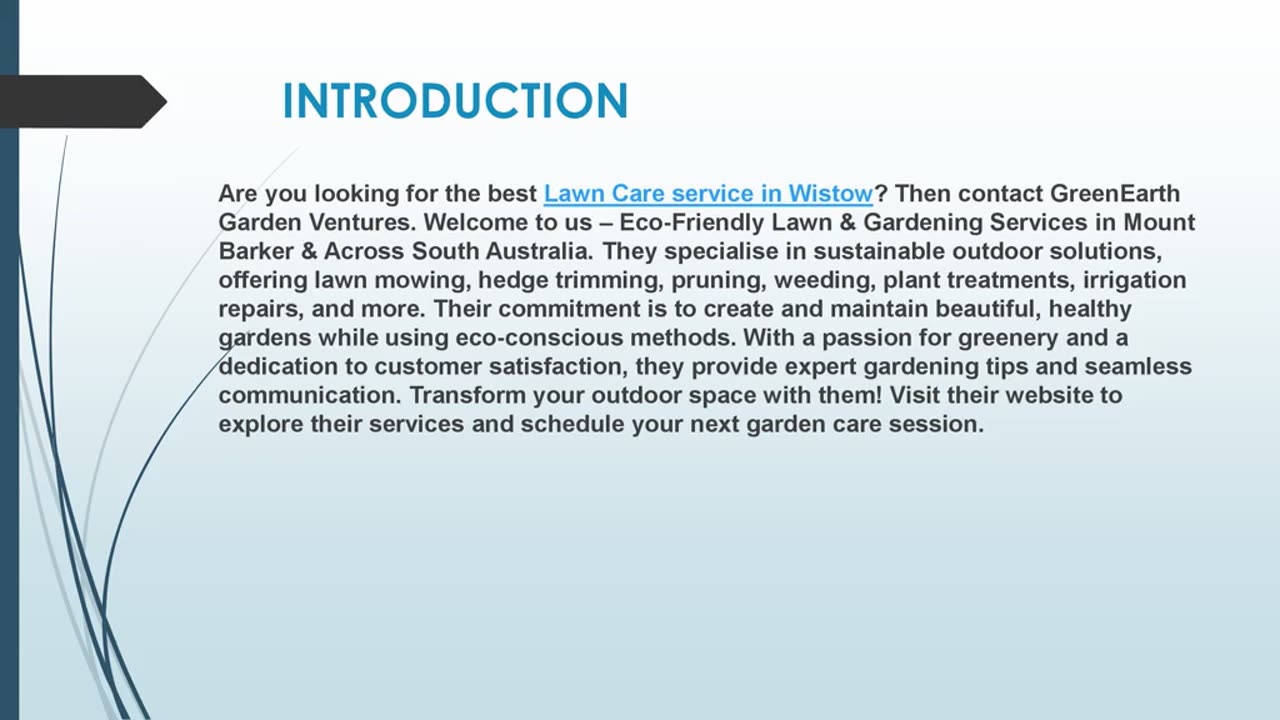 INTRODUCTION

Are you looking for the best Lawn Care service in Wistow? Then contact GreenEarth Garden Ventures. Welcome to us – Eco-Friendly Lawn & Gardening Services in Mount Barker & Across South Australia. They specialise in sustainable outdoor solutions, offering lawn mowing, hedge trimming, pruning, weeding, plant treatments, irrigation repairs, and more. Their commitment is to create and maintain beautiful, healthy gardens while using eco-conscious methods. With a passion for greenery and a dedication to customer satisfaction, they provide expert gardening tips and seamless communication. Transform your outdoor space with them! Visit their website to explore their services and schedule your next garden care session.